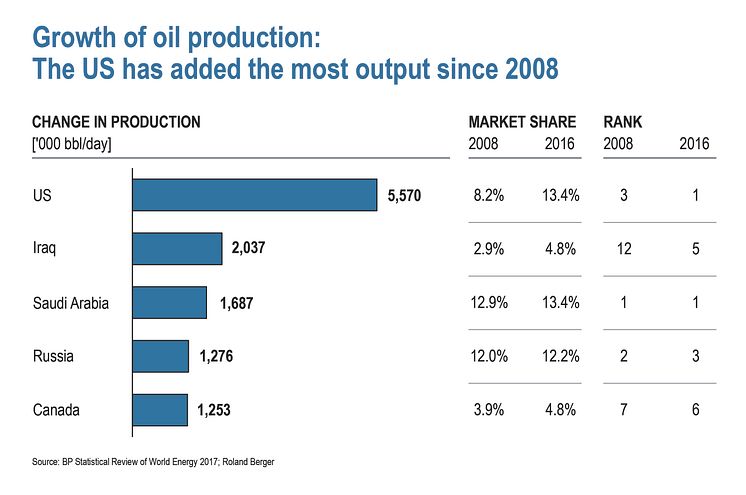 Growth of oil production:
The US has added the most output since 2008

| CHANGE IN PRODUCTION ['000 bbl/day] | | MARKET SHARE 2008 | MARKET SHARE 2016 | RANK 2008 | RANK 2016 |
|---|---|---|---|---|---|
| US | 5,570 | 8.2% | 13.4% | 3 | 1 |
| Iraq | 2,037 | 2.9% | 4.8% | 12 | 5 |
| Saudi Arabia | 1,687 | 12.9% | 13.4% | 1 | 1 |
| Russia | 1,276 | 12.0% | 12.2% | 2 | 3 |
| Canada | 1,253 | 3.9% | 4.8% | 7 | 6 |

Source: BP Statistical Review of World Energy 2017; Roland Berger